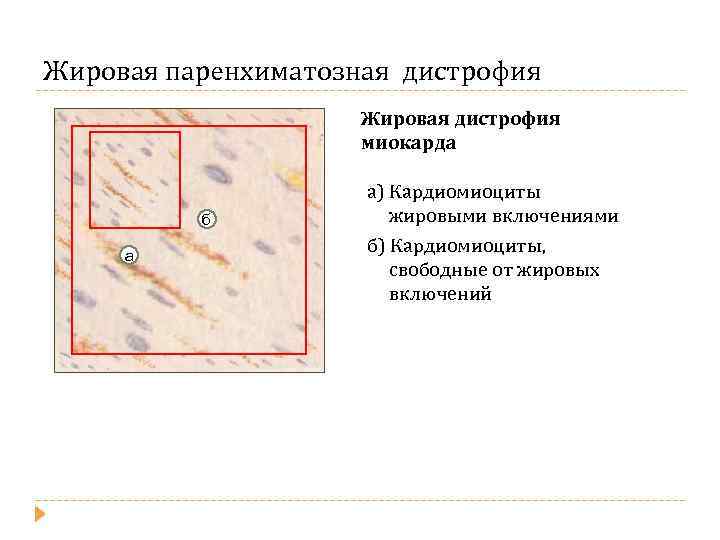 Жировая паренхиматозная дистрофия

б

а

Жировая дистрофия миокарда

а) Кардиомиоциты жировыми включениями

б) Кардиомиоциты, свободные от жировых включений